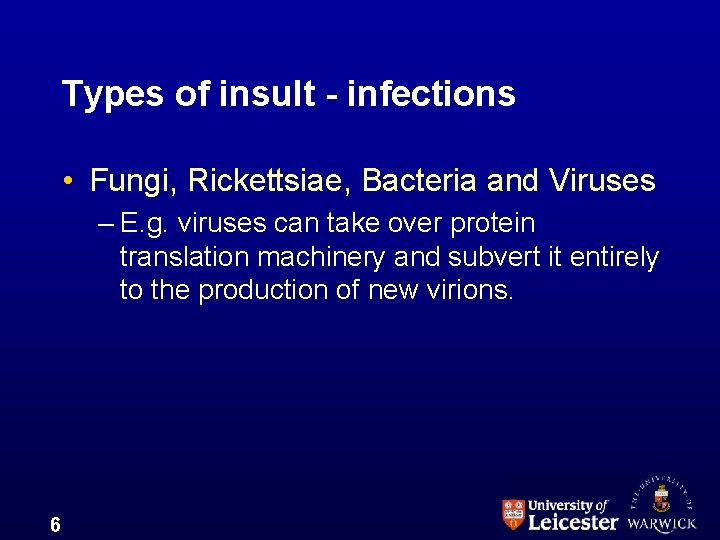 Types of insult - infections

• Fungi, Rickettsiae, Bacteria and Viruses

– E.g. viruses can take over protein translation machinery and subvert it entirely to the production of new virions.

6

University of Leicester

THE UNIVERSITY OF WARWICK